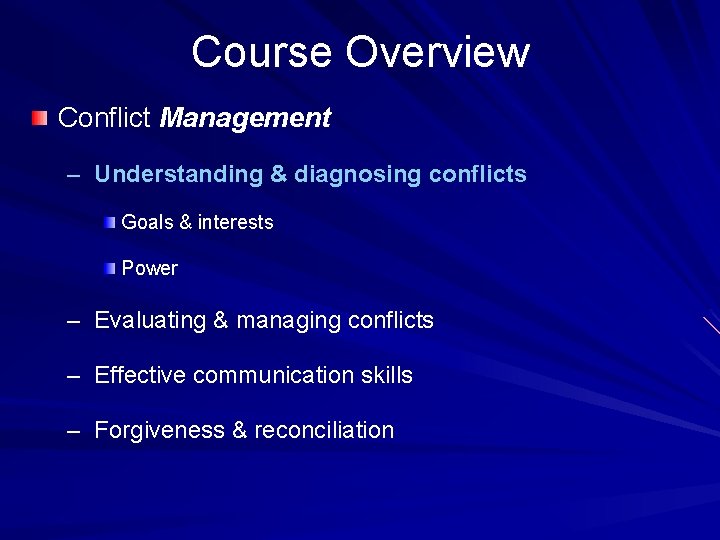 Course Overview

Conflict Management

– Understanding & diagnosing conflicts

Goals & interests

Power

– Evaluating & managing conflicts

– Effective communication skills

– Forgiveness & reconciliation